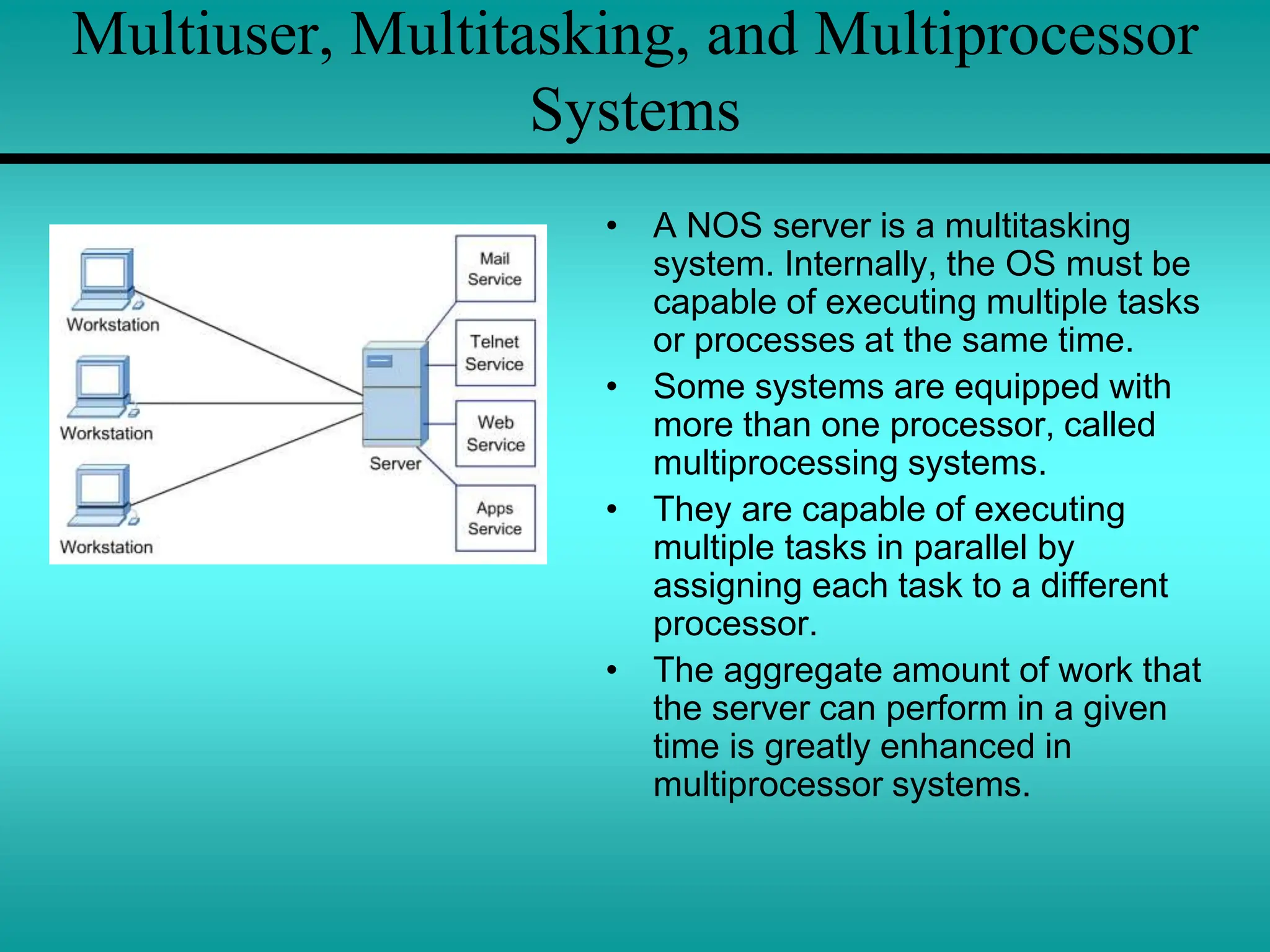 Multiuser, Multitasking, and Multiprocessor Systems

Workstation

Workstation

Workstation

Server

Mail Service

Telnet Service

Web Service

Apps Service

• A NOS server is a multitasking system. Internally, the OS must be capable of executing multiple tasks or processes at the same time.

• Some systems are equipped with more than one processor, called multiprocessing systems.

• They are capable of executing multiple tasks in parallel by assigning each task to a different processor.

• The aggregate amount of work that the server can perform in a given time is greatly enhanced in multiprocessor systems.